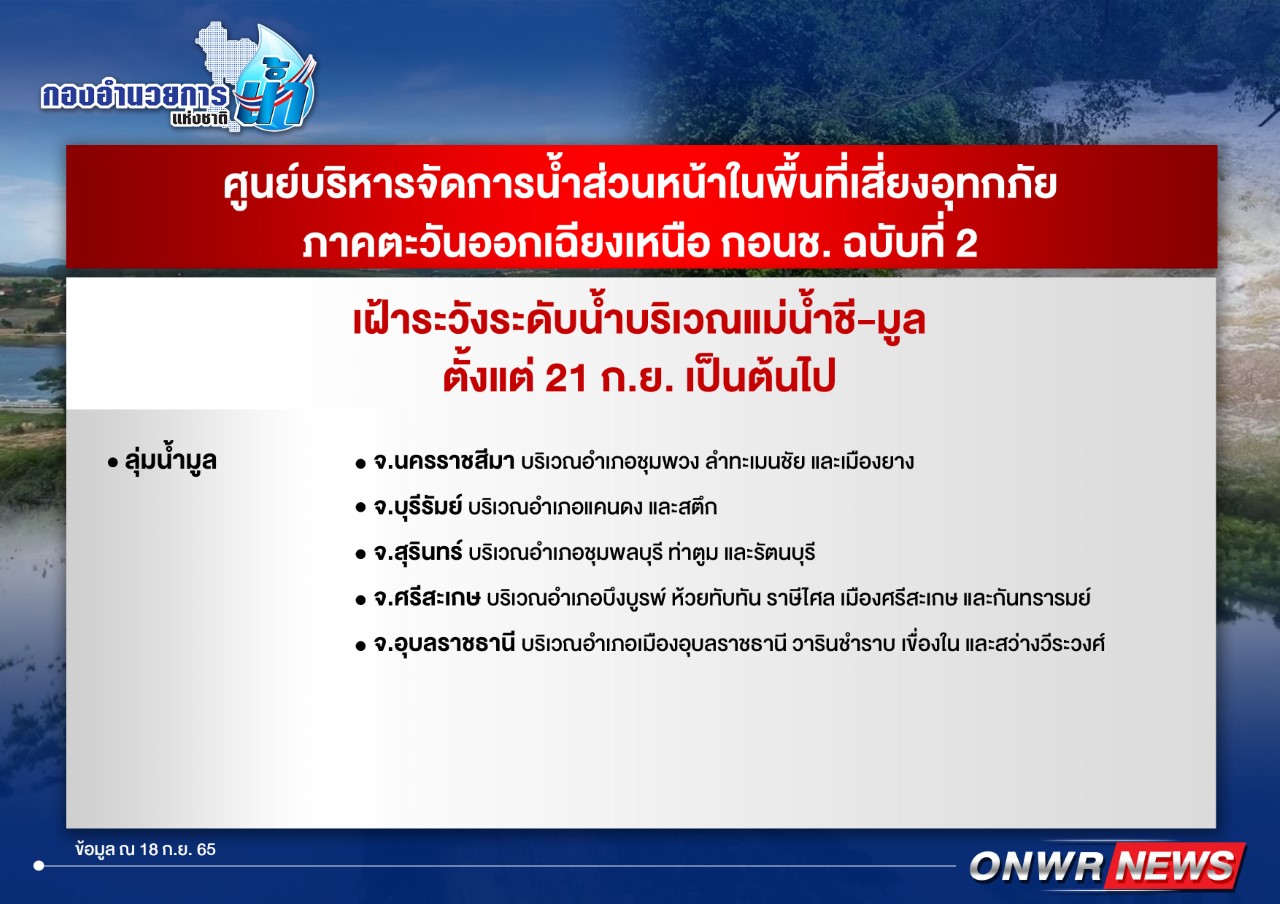 กองอำนวยการ น้ำ แห่งชาติ

ศูนย์บริหารจัดการน้ำส่วนหน้าในพื้นที่เสี่ยงอุทกภัย ภาคตะวันออกเฉียงเหนือ กอนช. ฉบับที่ 2

เฝ้าระวังระดับน้ำบริเวณแม่น้ำชี-มูล ตั้งแต่ 21 ก.ย. เป็นต้นไป

• ลุ่มน้ำมูล

• จ.นครราชสีมา บริเวณอำเภอชุมพวง ลำทะเมนชัย และเมืองยาง

• จ.บุรีรัมย์ บริเวณอำเภอแคนดง และสตึก

• จ.สุรินทร์ บริเวณอำเภอชุมพลบุรี ท่าตูม และรัตนบุรี

• จ.ศรีสะเกษ บริเวณอำเภอบึงบูรพ์ ห้วยทับทัน ราษีไศล เมืองศรีสะเกษ และกันทรารมย์

• จ.อุบลราชธานี บริเวณอำเภอเมืองอุบลราชธานี วารินชำราบ เขื่องใน และสว่างวีระวงศ์

ข้อมูล ณ 18 ก.ย. 65

ONWR NEWS